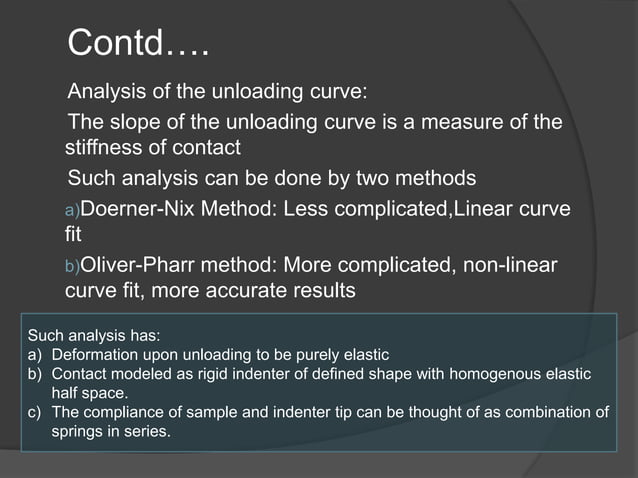 Contd….

Analysis of the unloading curve:

The slope of the unloading curve is a measure of the stiffness of contact

Such analysis can be done by two methods

a)Doerner-Nix Method: Less complicated,Linear curve fit

b)Oliver-Pharr method: More complicated, non-linear curve fit, more accurate results

Such analysis has:
a) Deformation upon unloading to be purely elastic
b) Contact modeled as rigid indenter of defined shape with homogenous elastic half space.
c) The compliance of sample and indenter tip can be thought of as combination of springs in series.